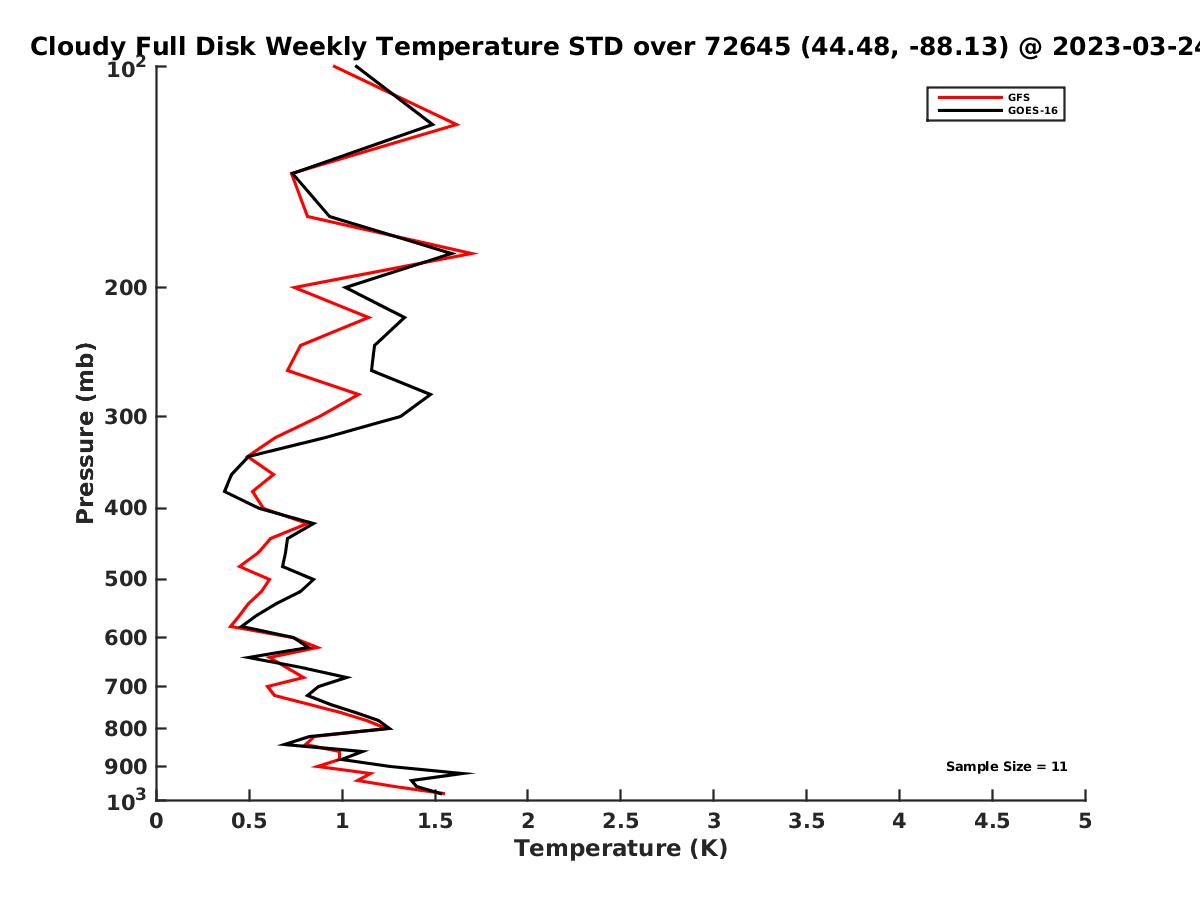 Cloudy Full Disk Weekly Temperature STD over 72645 (44.48, -88.13) @ 2023-03-24

GFS
GOES-16

Pressure (mb)

$10^2$
200
300
400
500
600
700
800
900
$10^3$

Sample Size = 11

0
0.5
1
1.5
2
2.5
3
3.5
4
4.5
5

Temperature (K)